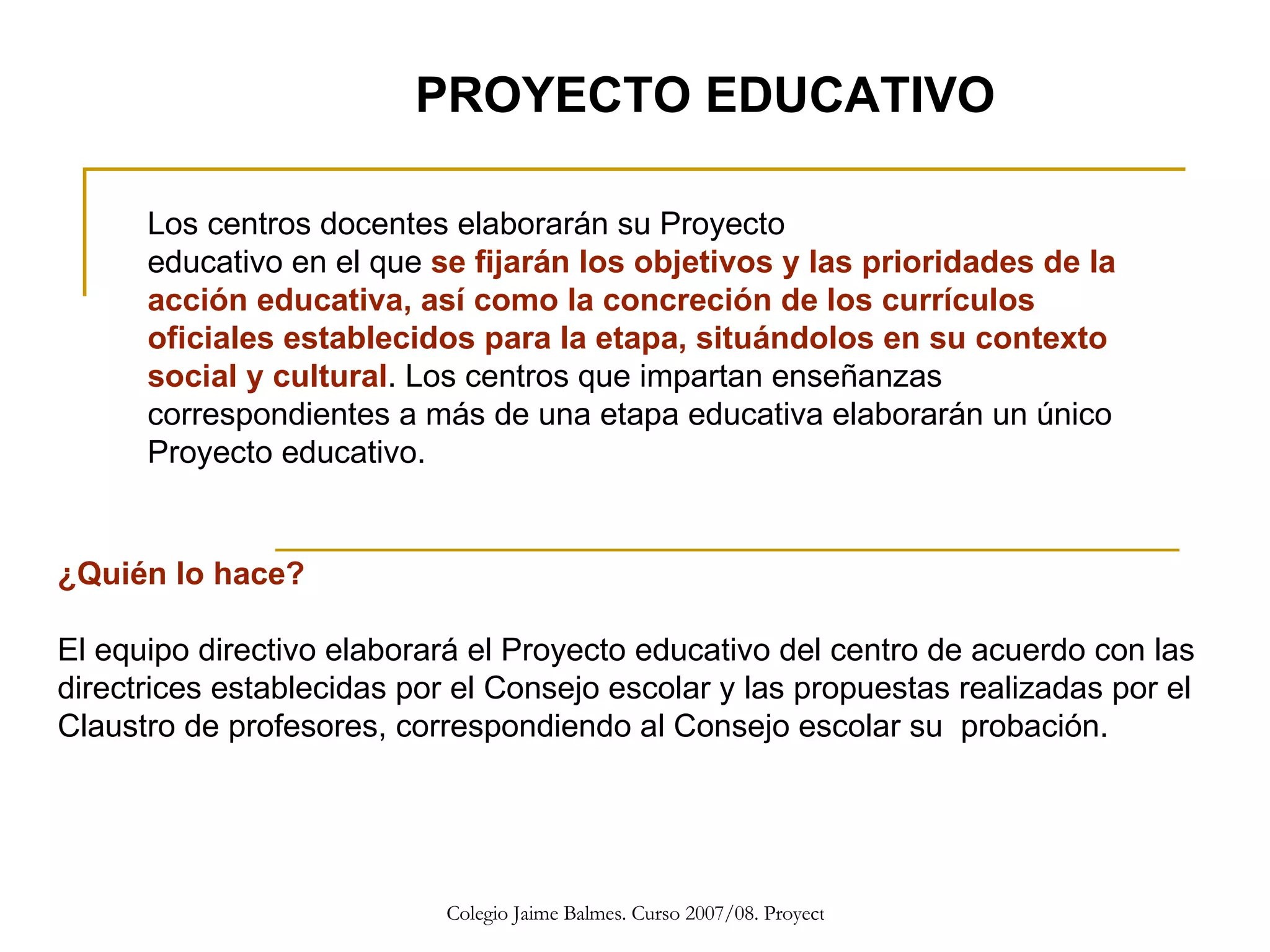 PROYECTO EDUCATIVO

Los centros docentes elaborarán su Proyecto educativo en el que se fijarán los objetivos y las prioridades de la acción educativa, así como la concreción de los currículos oficiales establecidos para la etapa, situándolos en su contexto social y cultural. Los centros que impartan enseñanzas correspondientes a más de una etapa educativa elaborarán un único Proyecto educativo.

¿Quién lo hace?

El equipo directivo elaborará el Proyecto educativo del centro de acuerdo con las directrices establecidas por el Consejo escolar y las propuestas realizadas por el Claustro de profesores, correspondiendo al Consejo escolar su probación.

Colegio Jaime Balmes. Curso 2007/08. Proyect